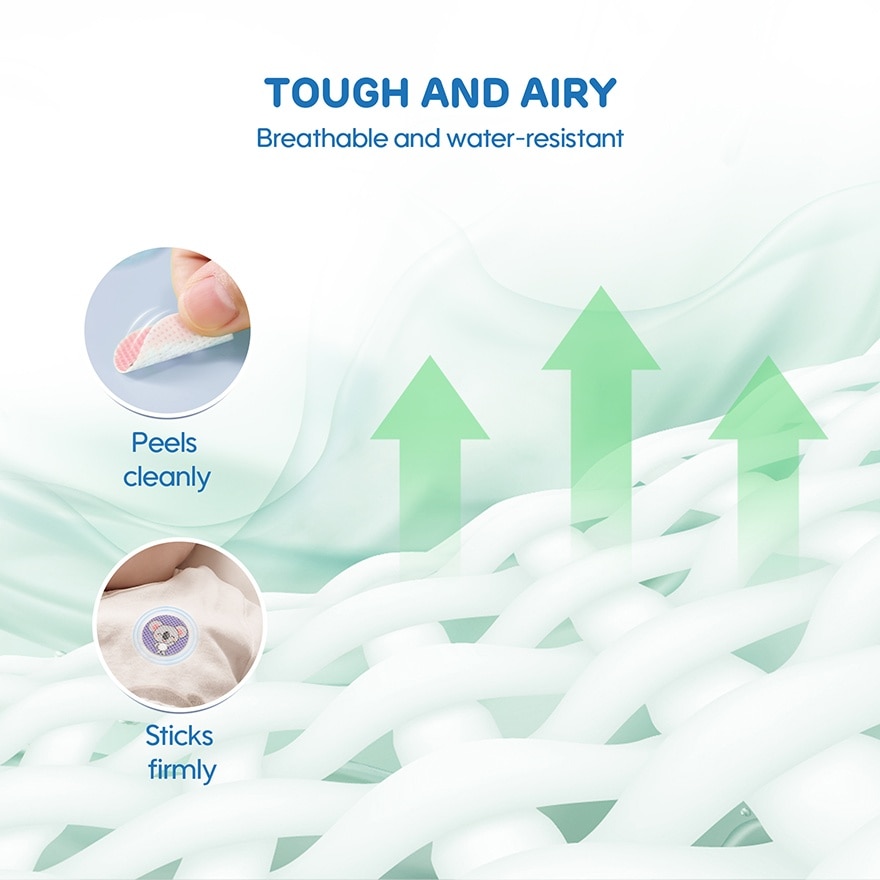 TOUGH AND AIRY
Breathable and water-resistant

Peels cleanly

Sticks firmly